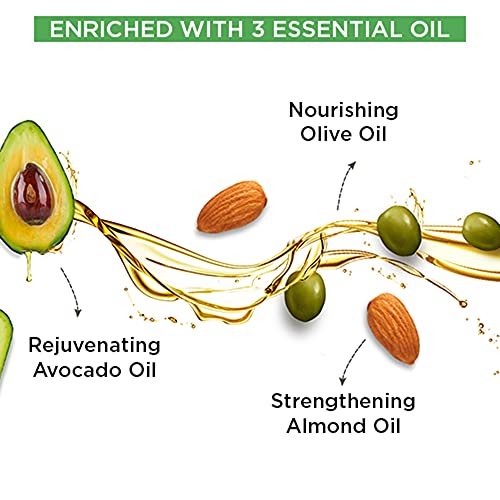 ENRICHED WITH 3 ESSENTIAL OIL

Nourishing
Olive Oil

Rejuvenating
Avocado Oil

Strengthening
Almond Oil